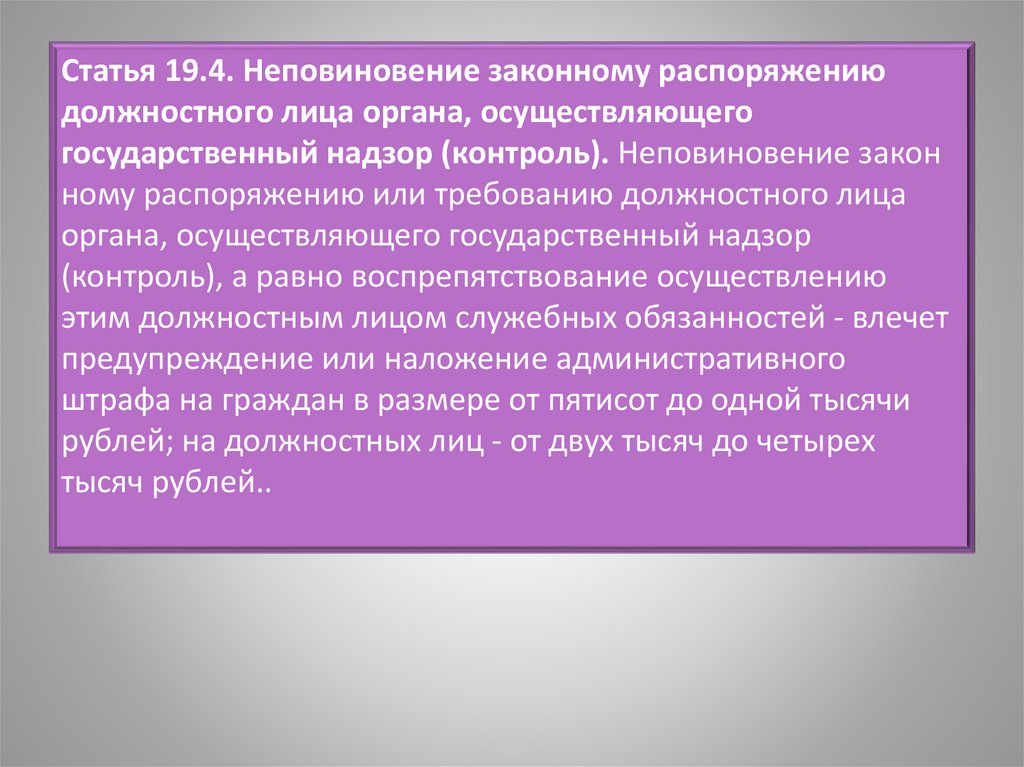 Статья 19.4. Неповиновение законному распоряжению должностного лица органа, осуществляющего государственный надзор (контроль). Неповиновение закон ному распоряжению или требованию должностного лица органа, осуществляющего государственный надзор (контроль), а равно воспрепятствование осуществлению этим должностным лицом служебных обязанностей - влечет предупреждение или наложение административного штрафа на граждан в размере от пятисот до одной тысячи рублей; на должностных лиц - от двух тысяч до четырех тысяч рублей..